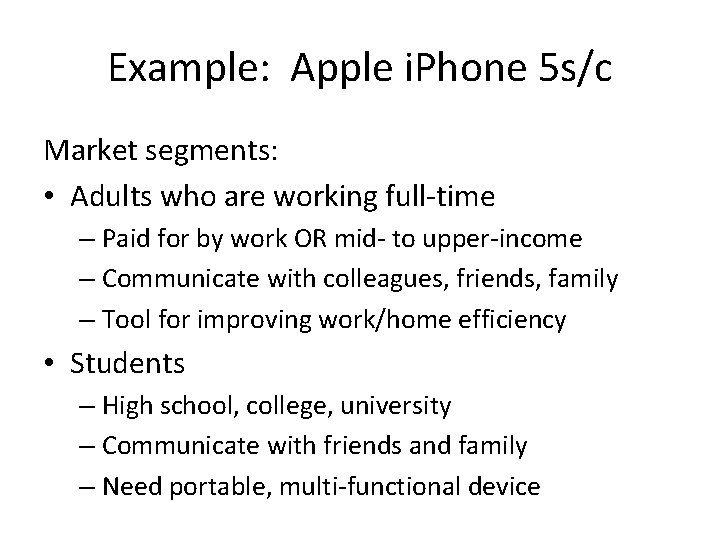 Example: Apple iPhone 5s/c

Market segments:

• Adults who are working full-time
  – Paid for by work OR mid- to upper-income
  – Communicate with colleagues, friends, family
  – Tool for improving work/home efficiency
• Students
  – High school, college, university
  – Communicate with friends and family
  – Need portable, multi-functional device